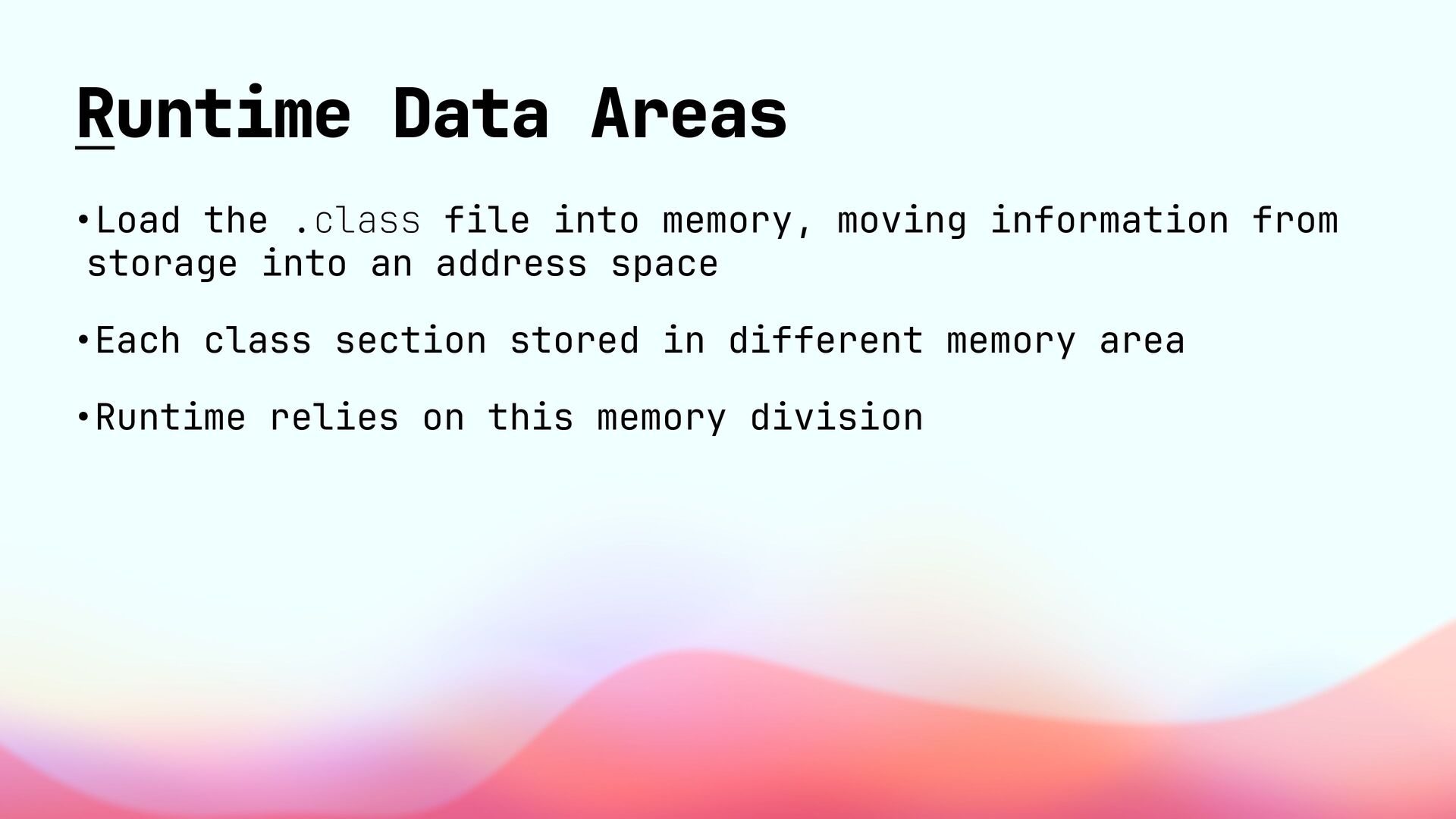 Runtime Data Areas

•Load the .class file into memory, moving information from storage into an address space

•Each class section stored in different memory area

•Runtime relies on this memory division